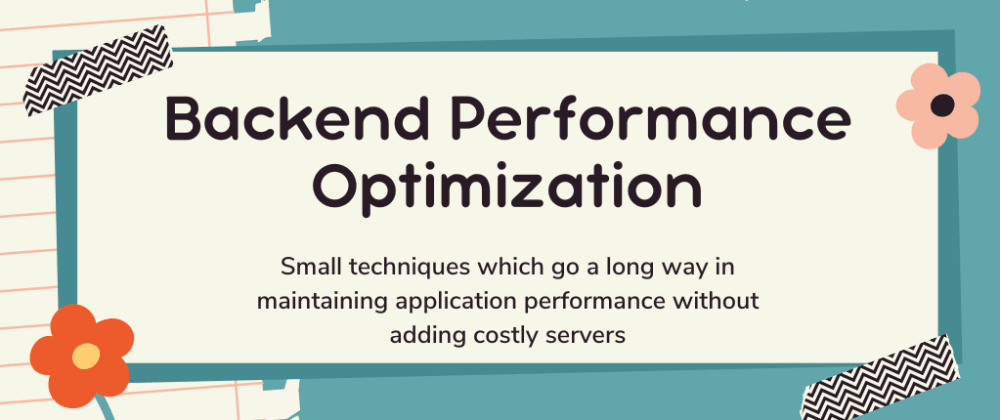 Backend Performance Optimization

Small techniques which go a long way in maintaining application performance without adding costly servers